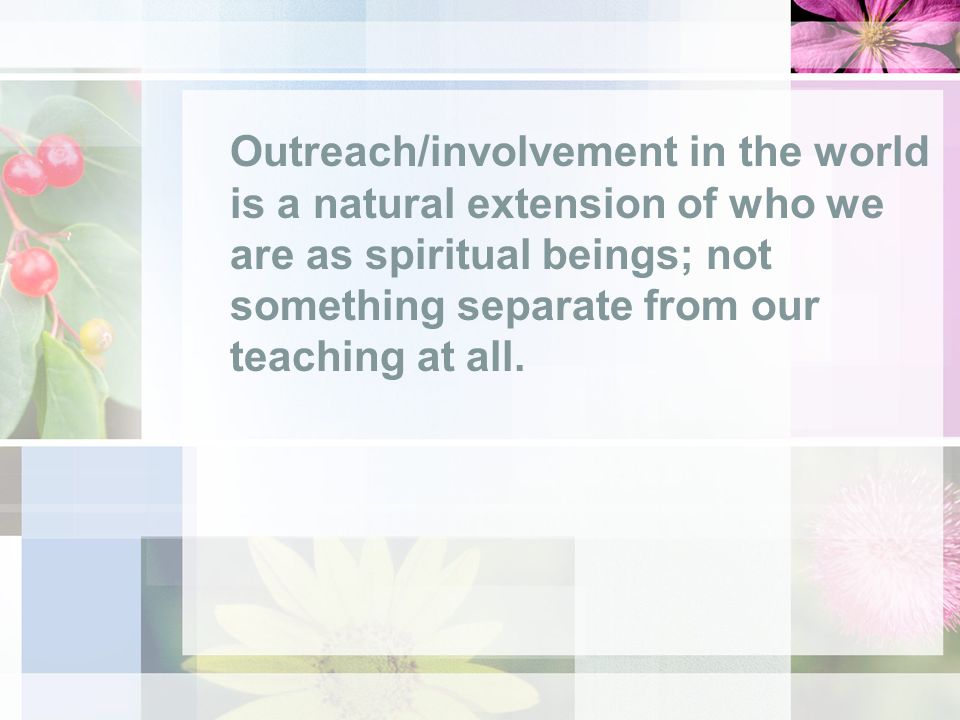 Outreach/involvement in the world is a natural extension of who we are as spiritual beings; not something separate from our teaching at all.